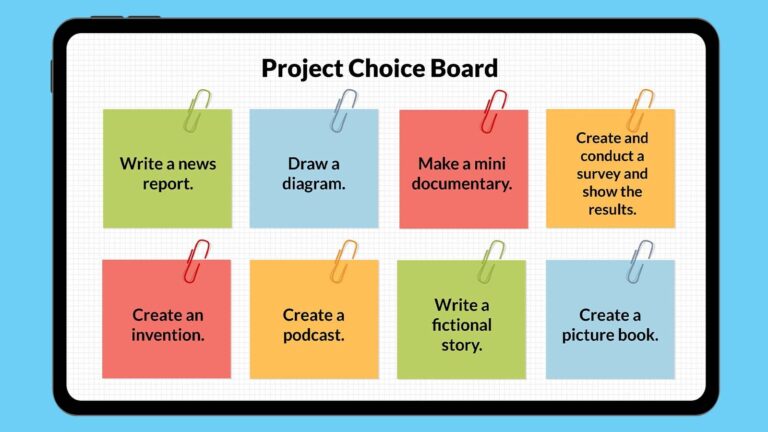 Project Choice Board

Write a news report.

Draw a diagram.

Make a mini documentary.

Create and conduct a survey and show the results.

Create an invention.

Create a podcast.

Write a fictional story.

Create a picture book.